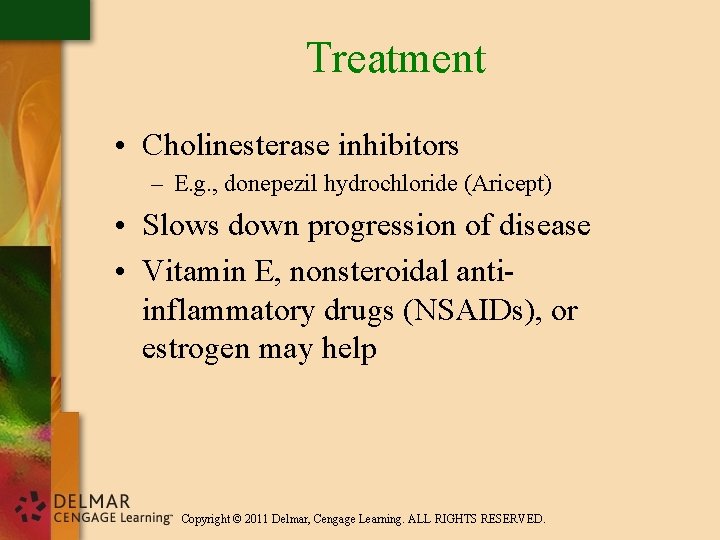 Treatment

• Cholinesterase inhibitors
– E.g., donepezil hydrochloride (Aricept)
• Slows down progression of disease
• Vitamin E, nonsteroidal anti-inflammatory drugs (NSAIDs), or estrogen may help

DELMAR
CENGAGE Learning™ Copyright © 2011 Delmar, Cengage Learning. ALL RIGHTS RESERVED.